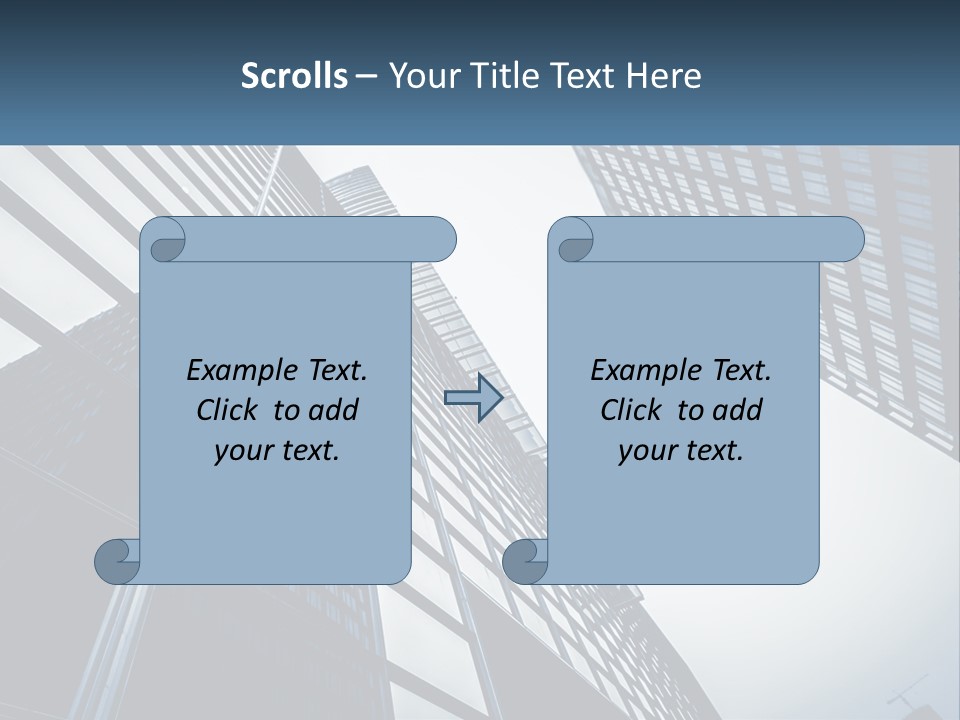 Scrolls – Your Title Text Here

Example Text. Click to add your text.

Example Text. Click to add your text.